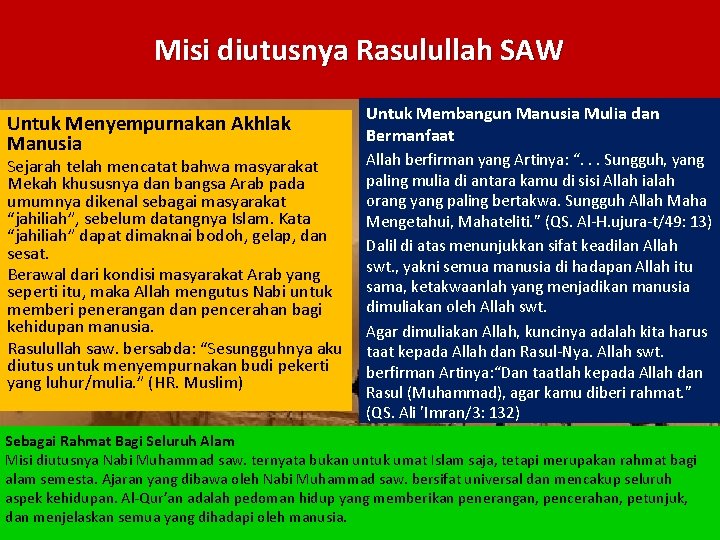 Misi diutusnya Rasulullah SAW

Untuk Menyempurnakan Akhlak Manusia

Sejarah telah mencatat bahwa masyarakat Mekah khususnya dan bangsa Arab pada umumnya dikenal sebagai masyarakat "jahiliah", sebelum datangnya Islam. Kata "jahiliah" dapat dimaknai bodoh, gelap, dan sesat.

Berawal dari kondisi masyarakat Arab yang seperti itu, maka Allah mengutus Nabi untuk memberi penerangan dan pencerahan bagi kehidupan manusia.

Rasulullah saw. bersabda: "Sesungguhnya aku diutus untuk menyempurnakan budi pekerti yang luhur/mulia." (HR. Muslim)

Untuk Membangun Manusia Mulia dan Bermanfaat

Allah berfirman yang Artinya: ". . . Sungguh, yang paling mulia di antara kamu di sisi Allah ialah orang yang paling bertakwa. Sungguh Allah Maha Mengetahui, Mahateliti." (QS. Al-H.ujura-t/49: 13)

Dalil di atas menunjukkan sifat keadilan Allah swt., yakni semua manusia di hadapan Allah itu sama, ketakwaanlah yang menjadikan manusia dimuliakan oleh Allah swt.

Agar dimuliakan Allah, kuncinya adalah kita harus taat kepada Allah dan Rasul-Nya. Allah swt. berfirman Artinya:"Dan taatlah kepada Allah dan Rasul (Muhammad), agar kamu diberi rahmat." (QS. Ali 'Imran/3: 132)

Sebagai Rahmat Bagi Seluruh Alam

Misi diutusnya Nabi Muhammad saw. ternyata bukan untuk umat Islam saja, tetapi merupakan rahmat bagi alam semesta. Ajaran yang dibawa oleh Nabi Muhammad saw. bersifat universal dan mencakup seluruh aspek kehidupan. Al-Qur'an adalah pedoman hidup yang memberikan penerangan, pencerahan, petunjuk, dan menjelaskan semua yang dihadapi oleh manusia.